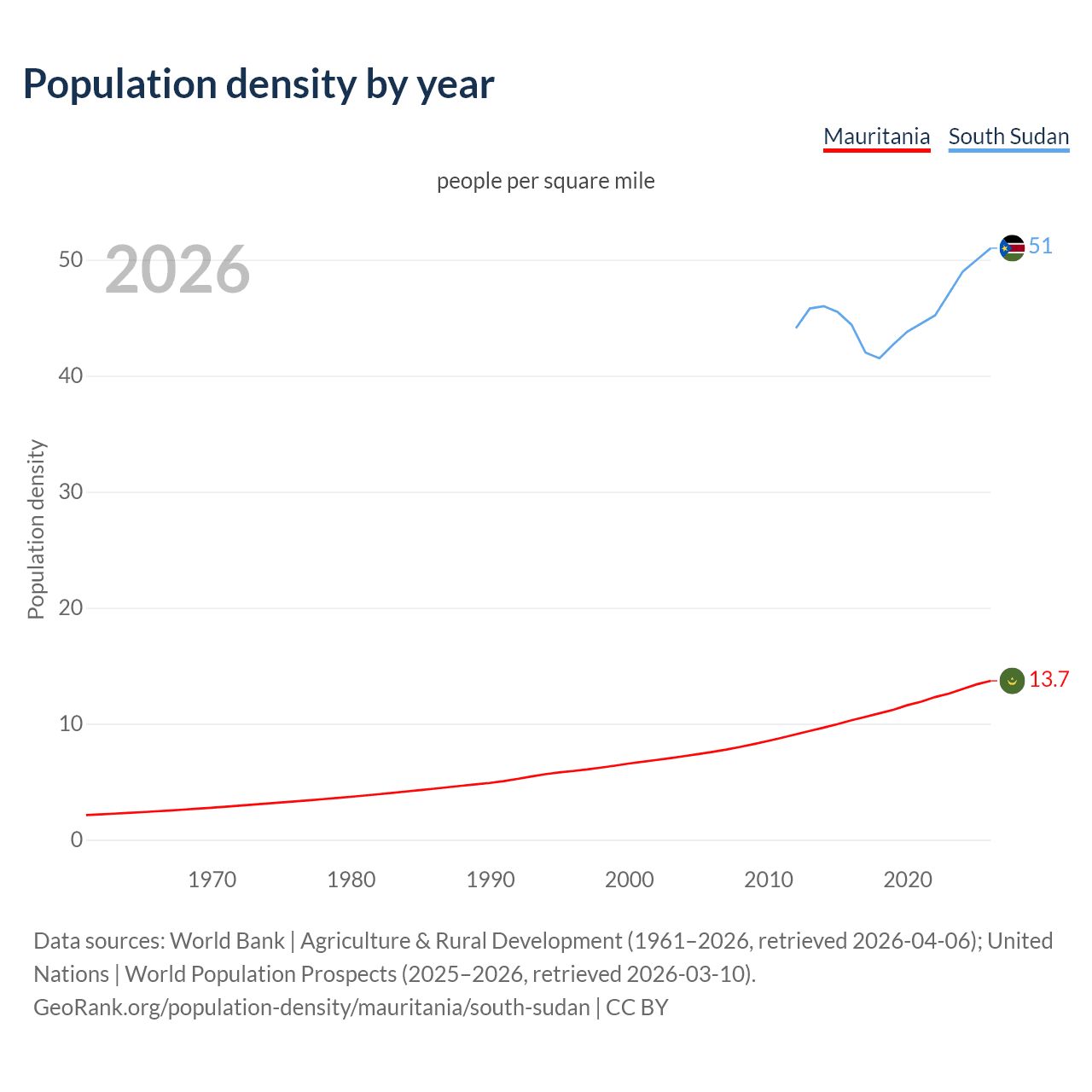 Population density by year

Mauritania South Sudan

people per square mile

2026

Population density

50
40
30
20
10
0

51
13.7

1970 1980 1990 2000 2010 2020

Data sources: World Bank | Agriculture & Rural Development (1961–2026, retrieved 2026-04-06); United Nations | World Population Prospects (2025–2026, retrieved 2026-03-10).
GeoRank.org/population-density/mauritania/south-sudan | CC BY